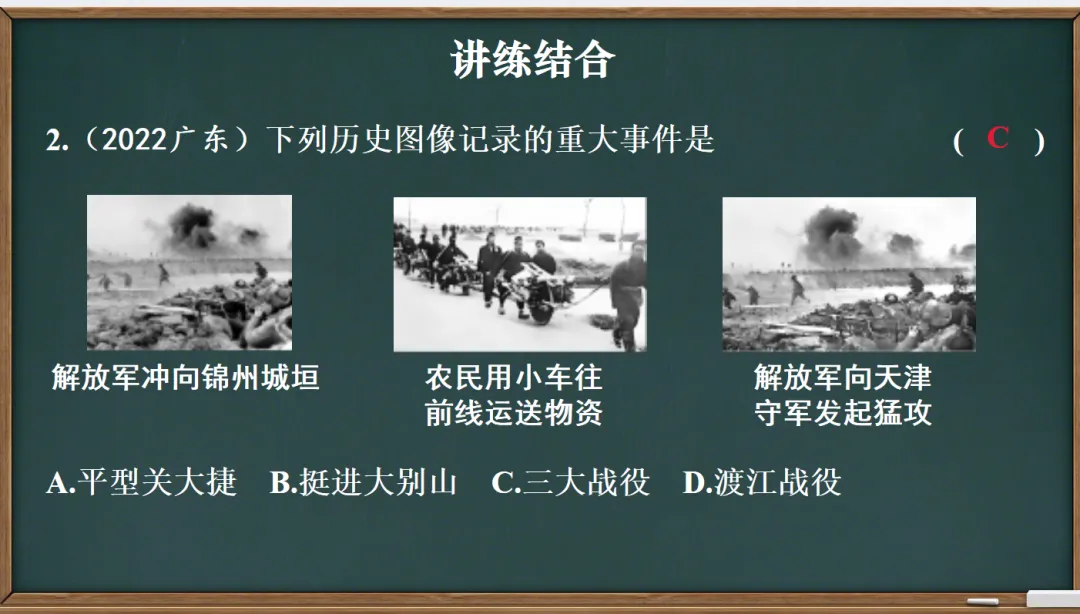 讲练结合

2.（2022广东）下列历史图像记录的重大事件是 （ C ）

解放军冲向锦州城垣

农民用小车往前线运送物资

解放军向天津守军发起猛攻

A.平型关大捷 B.挺进大别山 C.三大战役 D.渡江战役